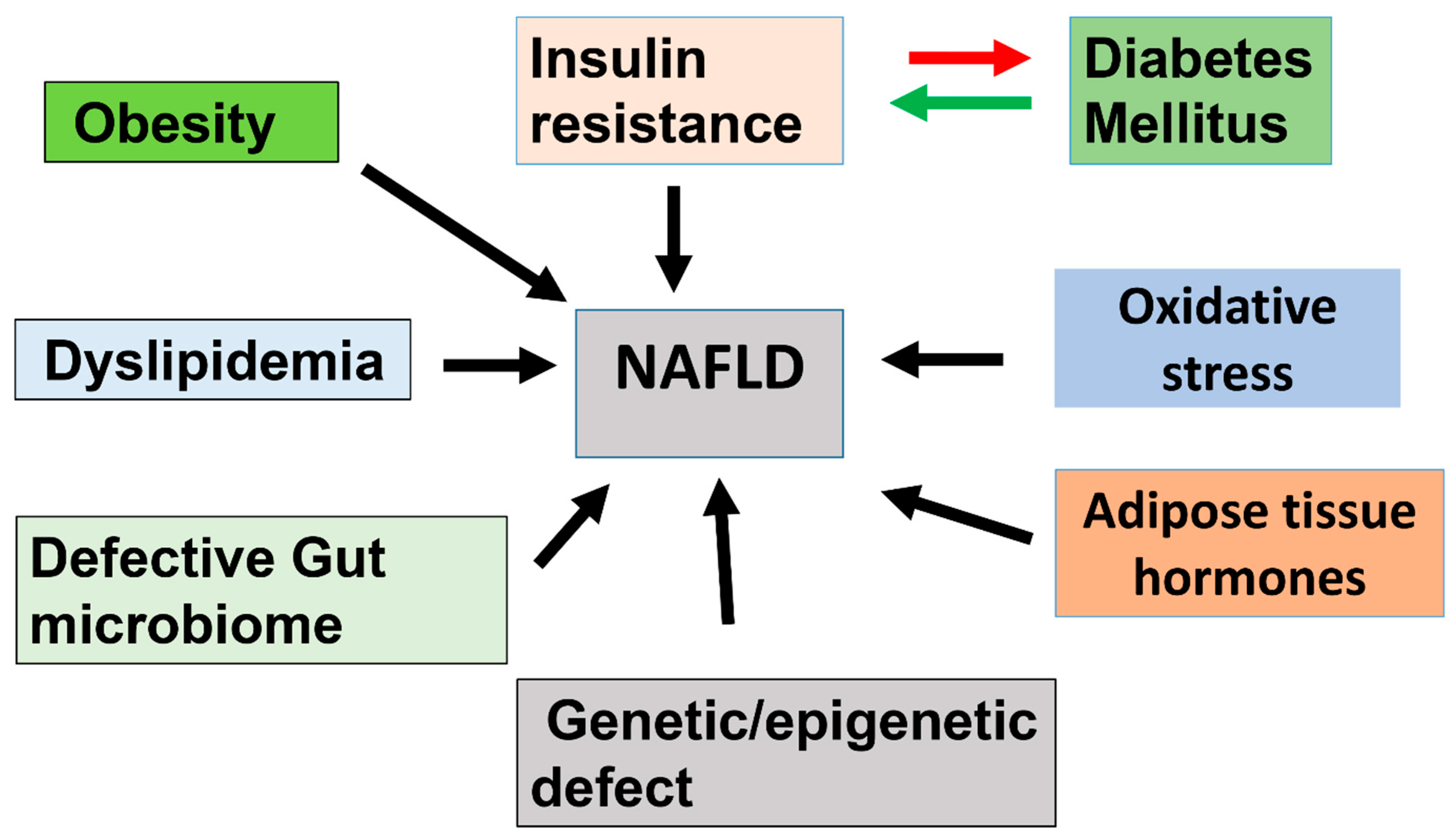 Obesity

Insulin resistance

Diabetes Mellitus

Dyslipidemia

NAFLD

Oxidative stress

Defective Gut microbiome

Adipose tissue hormones

Genetic/epigenetic defect